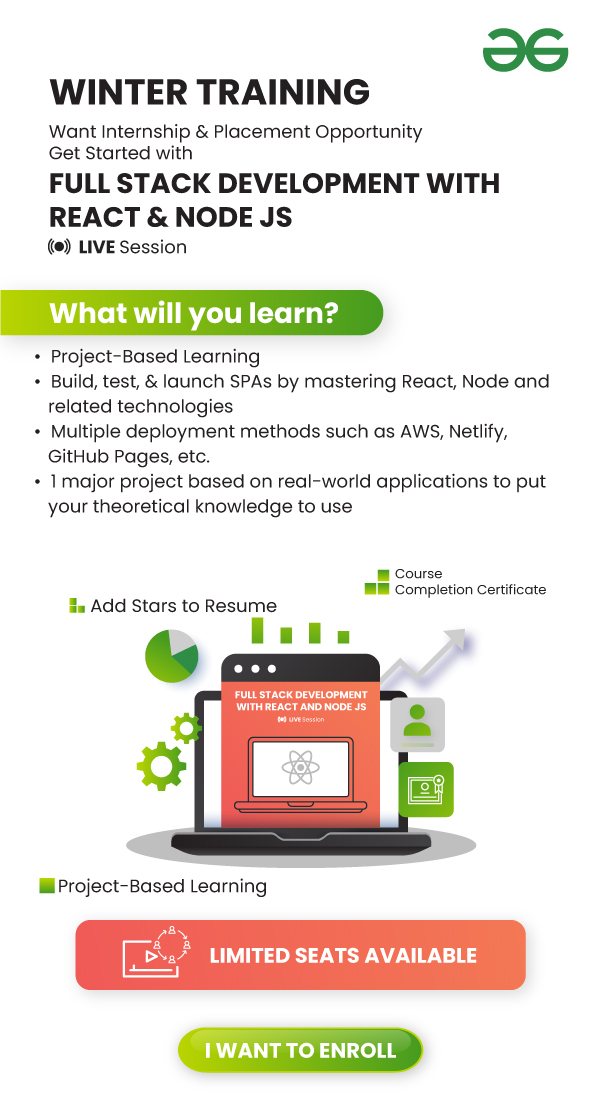 WINTER TRAINING

Want Internship & Placement Opportunity
Get Started with

FULL STACK DEVELOPMENT WITH REACT & NODE JS

LIVE Session

What will you learn?

• Project-Based Learning
• Build, test, & launch SPAs by mastering React, Node and related technologies
• Multiple deployment methods such as AWS, Netlify, GitHub Pages, etc.
• 1 major project based on real-world applications to put your theoretical knowledge to use

Course Completion Certificate

Add Stars to Resume

FULL STACK DEVELOPMENT WITH REACT AND NODE JS

LIVE Session

Project-Based Learning

LIMITED SEATS AVAILABLE

I WANT TO ENROLL